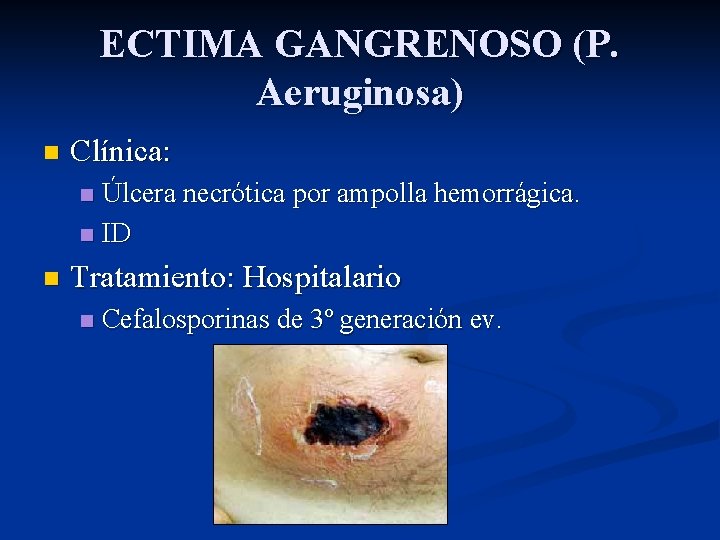 ECTIMA GANGRENOSO (P. Aeruginosa)

Clínica:

Úlcera necrótica por ampolla hemorrágica.

ID

Tratamiento: Hospitalario

Cefalosporinas de 3º generación ev.